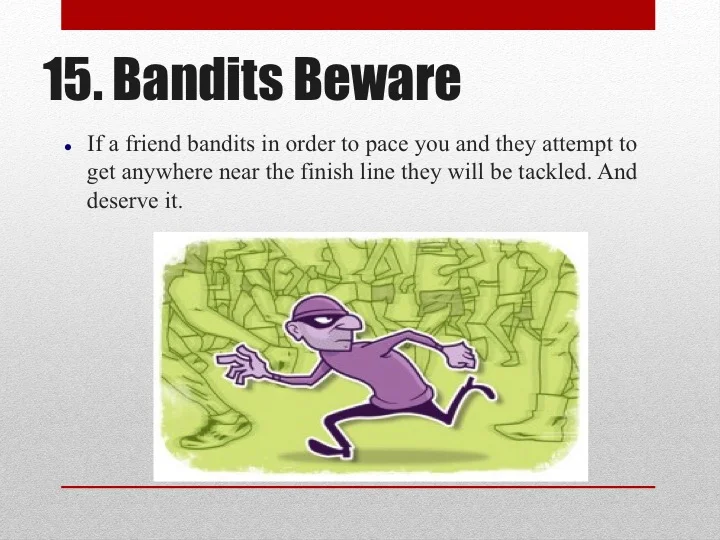 15. Bandits Beware

• If a friend bandits in order to pace you and they attempt to get anywhere near the finish line they will be tackled. And deserve it.